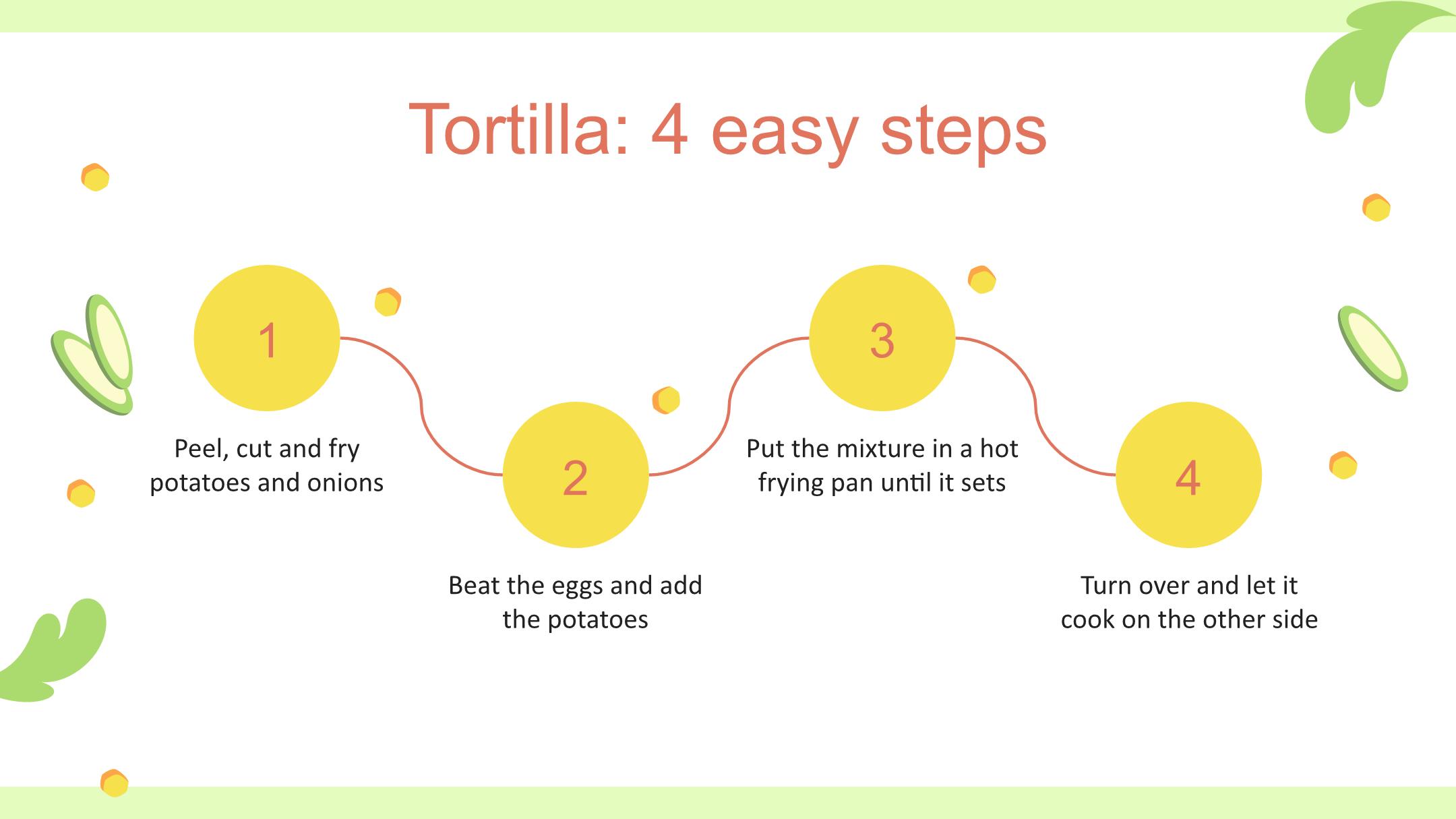 Tortilla: 4 easy steps

1

Peel, cut and fry potatoes and onions

2

Beat the eggs and add the potatoes

3

Put the mixture in a hot frying pan until it sets

4

Turn over and let it cook on the other side